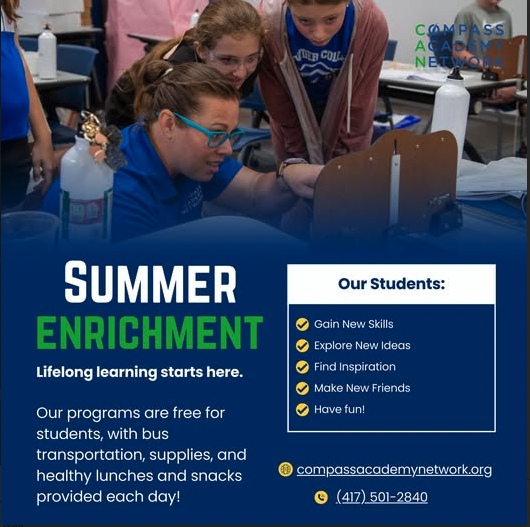 COMPASS ACADEMY NETWORK

SUMMER ENRICHMENT

Lifelong learning starts here.

Our programs are free for students, with bus transportation, supplies, and healthy lunches and snacks provided each day!

Our Students:

Gain New Skills
Explore New Ideas
Find Inspiration
Make New Friends
Have fun!

compassacademynetwork.org

(417) 501-2840